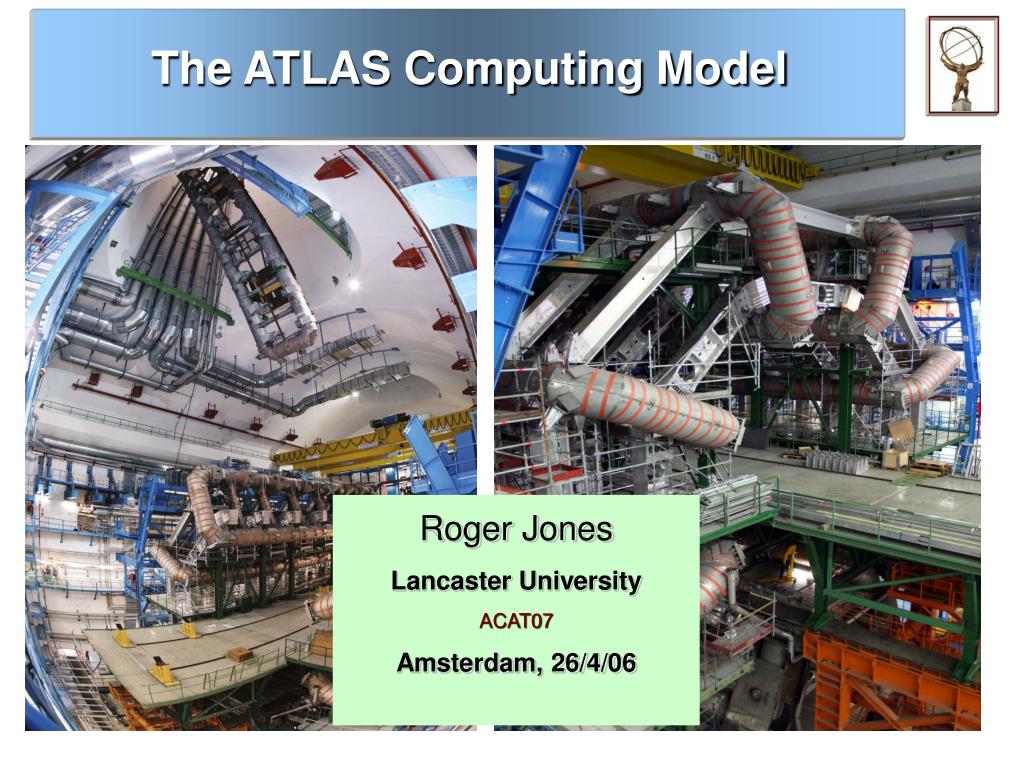 The ATLAS Computing Model

Roger Jones

Lancaster University

ACAT07

Amsterdam, 26/4/06